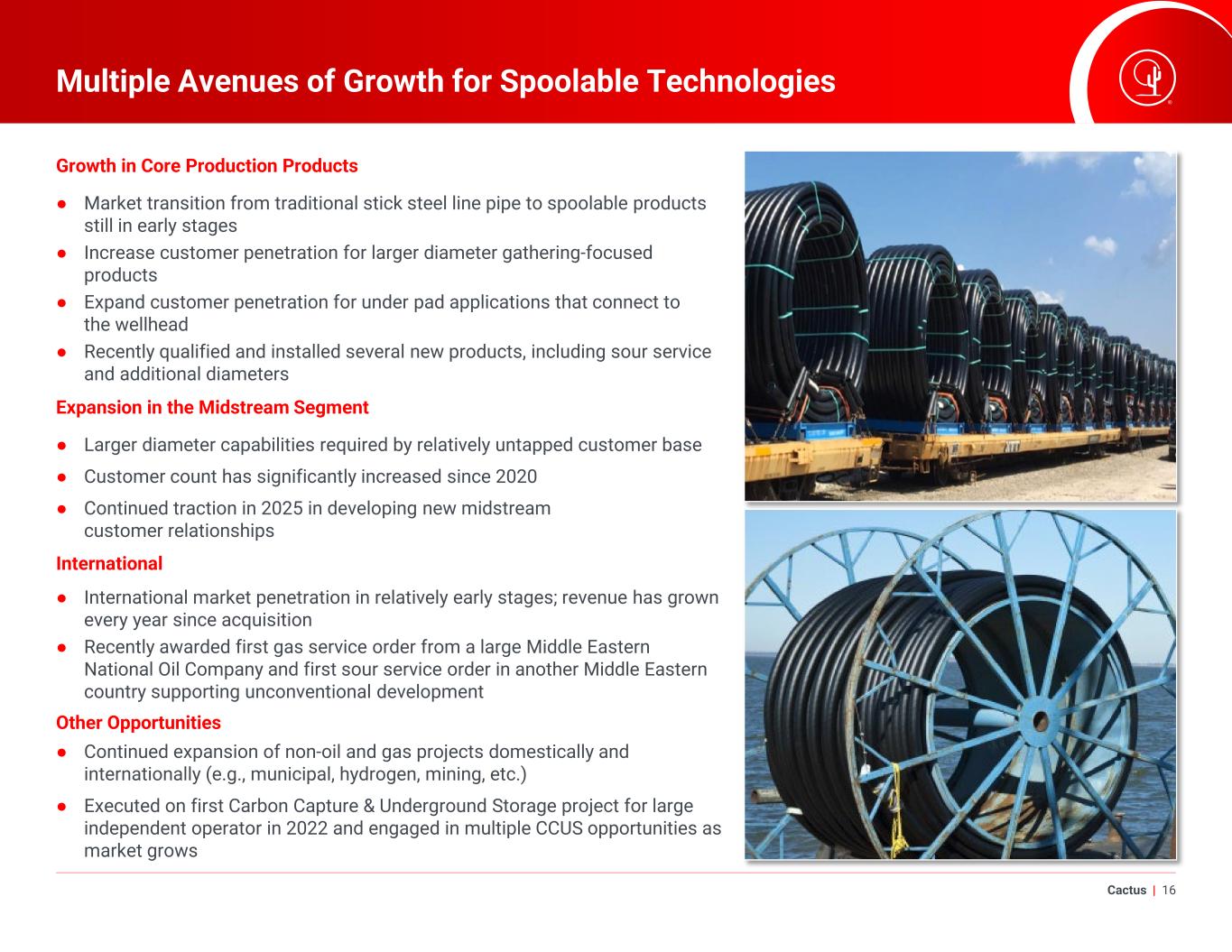 Multiple Avenues of Growth for Spoolable Technologies

Growth in Core Production Products

● Market transition from traditional stick steel line pipe to spoolable products still in early stages
● Increase customer penetration for larger diameter gathering-focused products
● Expand customer penetration for under pad applications that connect to the wellhead
● Recently qualified and installed several new products, including sour service and additional diameters

Expansion in the Midstream Segment

● Larger diameter capabilities required by relatively untapped customer base
● Customer count has significantly increased since 2020
● Continued traction in 2025 in developing new midstream customer relationships

International

● International market penetration in relatively early stages; revenue has grown every year since acquisition
● Recently awarded first gas service order from a large Middle Eastern National Oil Company and first sour service order in another Middle Eastern country supporting unconventional development

Other Opportunities

● Continued expansion of non-oil and gas projects domestically and internationally (e.g., municipal, hydrogen, mining, etc.)
● Executed on first Carbon Capture & Underground Storage project for large independent operator in 2022 and engaged in multiple CCUS opportunities as market grows

Cactus | 16